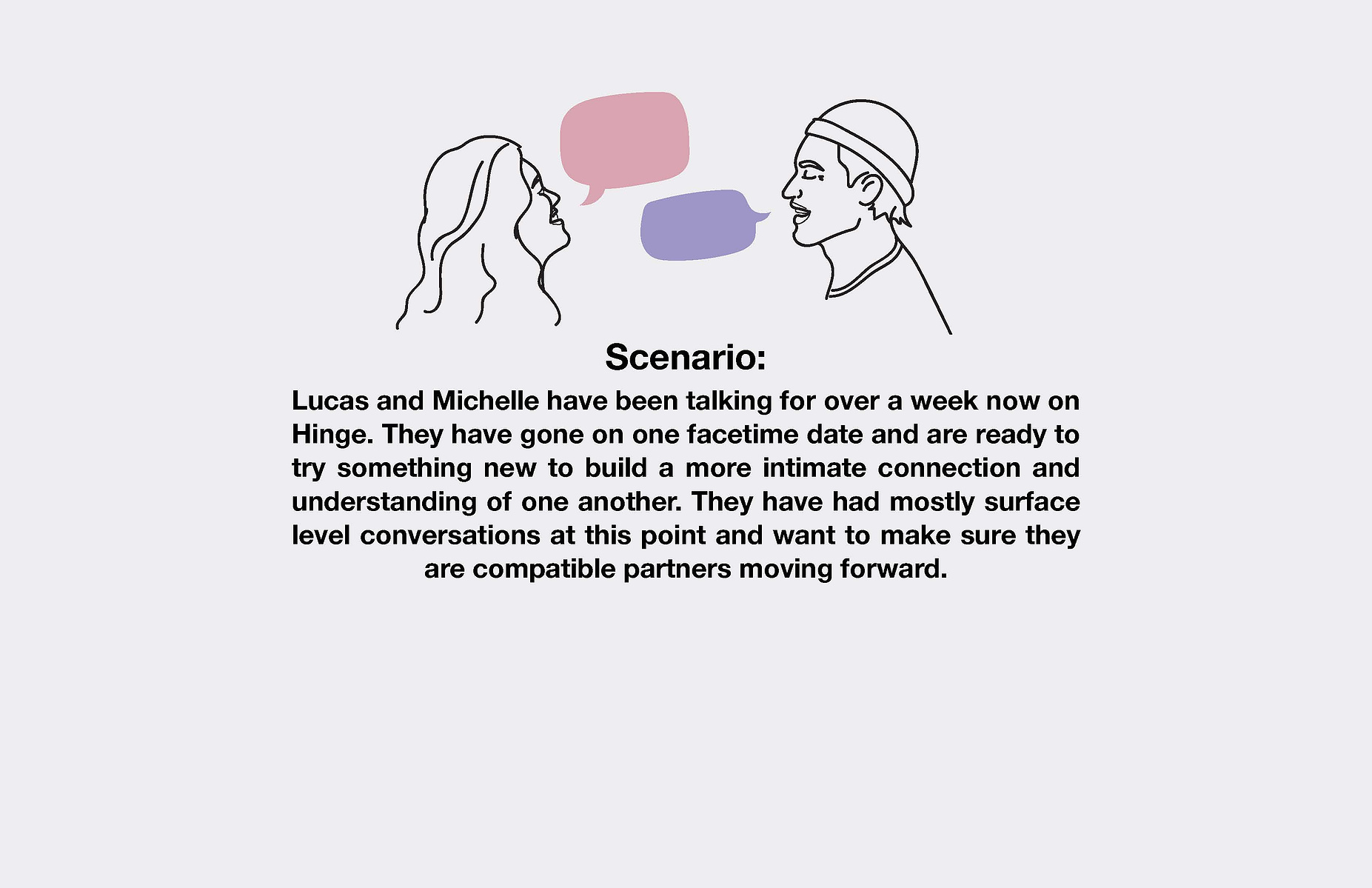 Scenario:

Lucas and Michelle have been talking for over a week now on Hinge. They have gone on one facetime date and are ready to try something new to build a more intimate connection and understanding of one another. They have had mostly surface level conversations at this point and want to make sure they are compatible partners moving forward.